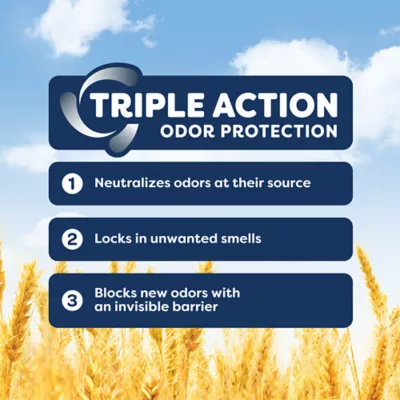 TRIPLE ACTION
ODOR PROTECTION

1 Neutralizes odors at their source

2 Locks in unwanted smells

3 Blocks new odors with an invisible barrier